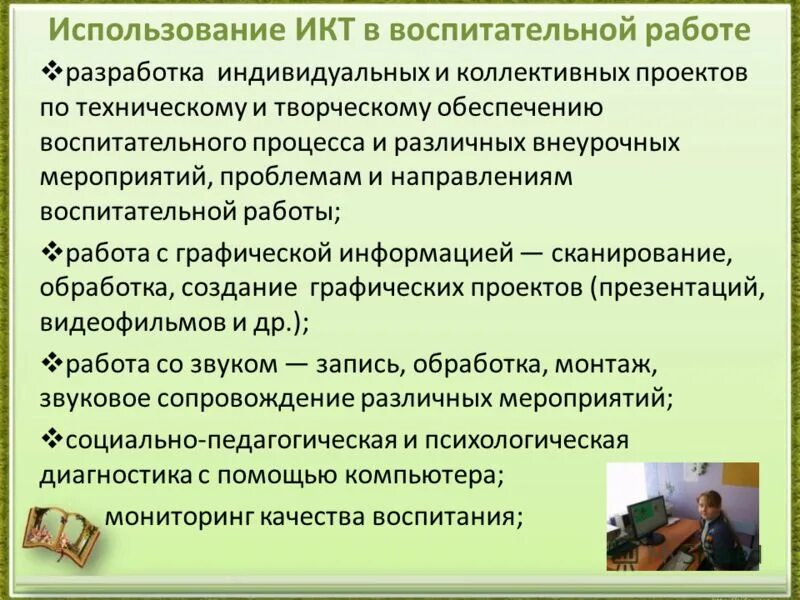 Использование ИКТ в воспитательной работе

❖разработка индивидуальных и коллективных проектов по техническому и творческому обеспечению воспитательного процесса и различных внеурочных мероприятий, проблемам и направлениям воспитательной работы;

❖работа с графической информацией — сканирование, обработка, создание графических проектов (презентаций, видеофильмов и др.);

❖работа со звуком — запись, обработка, монтаж, звуковое сопровождение различных мероприятий;

❖социально-педагогическая и психологическая диагностика с помощью компьютера;

мониторинг качества воспитания;